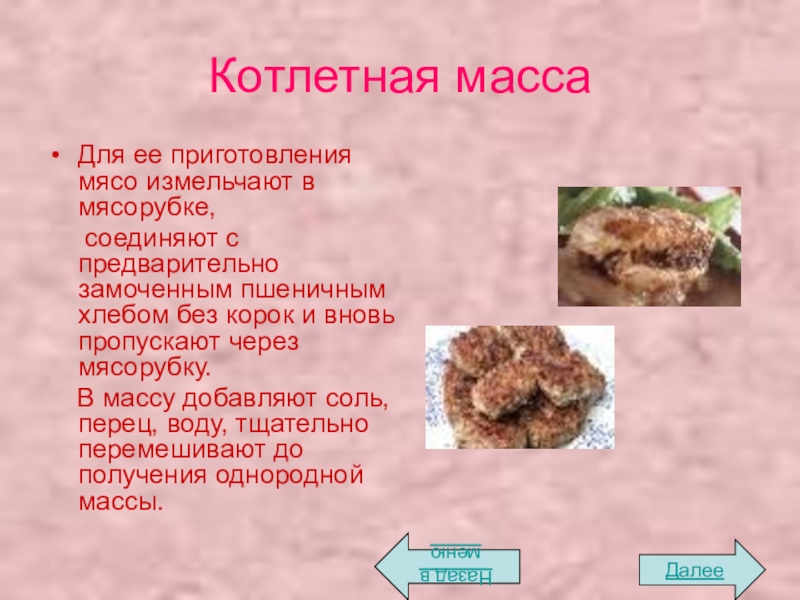 Котлетная масса

• Для ее приготовления мясо измельчают в мясорубке,

соединяют с предварительно замоченным пшеничным хлебом без корок и вновь пропускают через мясорубку.

В массу добавляют соль, перец, воду, тщательно перемешивают до получения однородной массы.

Назад в меню

Далее